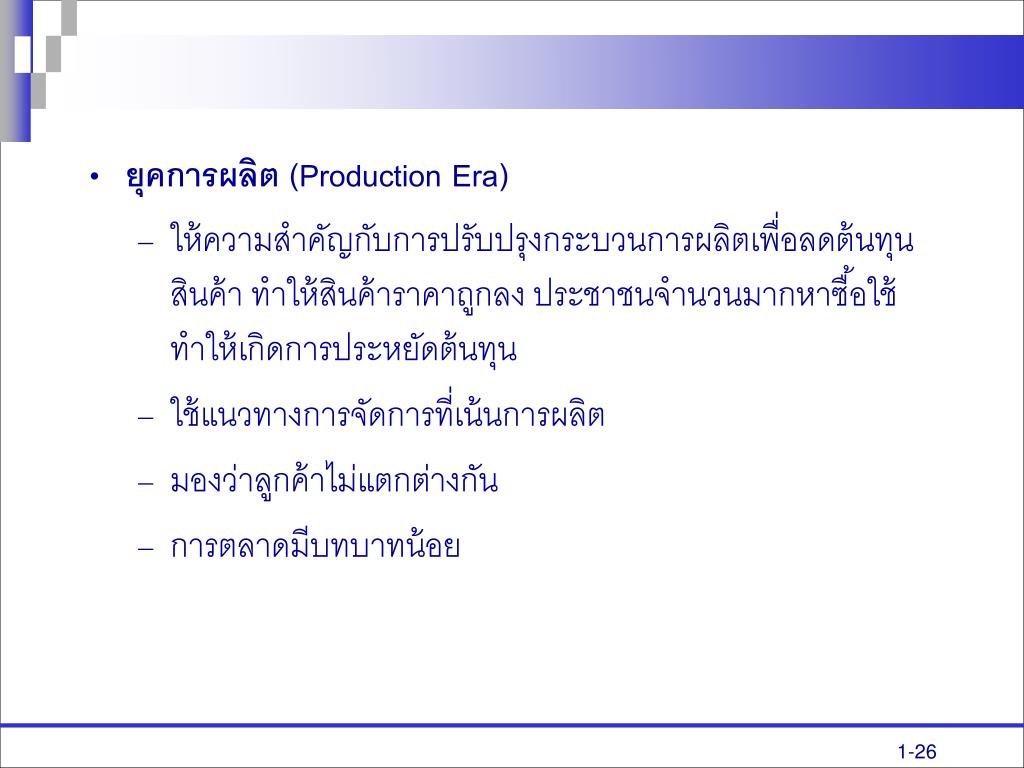 • ยุคการผลิต (Production Era)

– ให้ความสำคัญกับการปรับปรุงกระบวนการผลิตเพื่อลดต้นทุนสินค้า ทำให้สินค้าราคาถูกลง ประชาชนจำนวนมากหาซื้อใช้ ทำให้เกิดการประหยัดต้นทุน

– ใช้แนวทางการจัดการที่เน้นการผลิต

– มองว่าลูกค้าไม่แตกต่างกัน

– การตลาดมีบทบาทน้อย

1-26